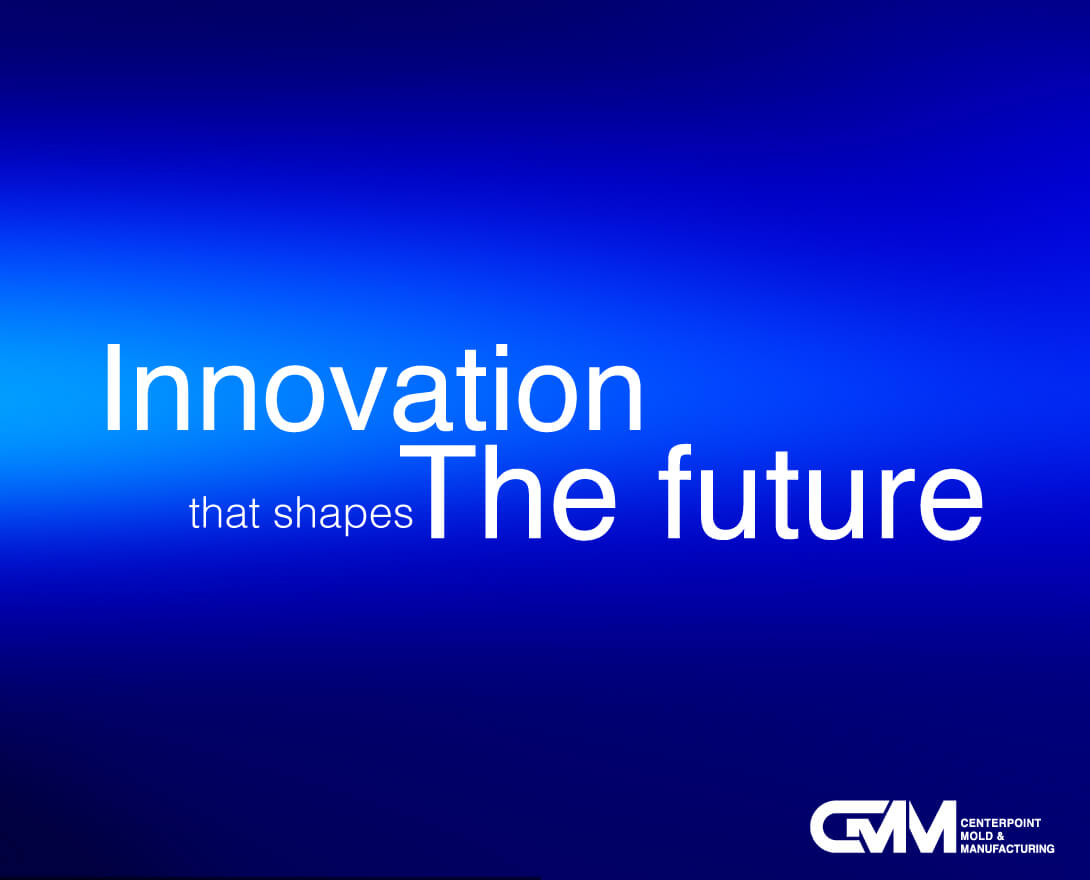 Innovation
that shapes The future

CMM CENTERPOINT MOLD & MANUFACTURING